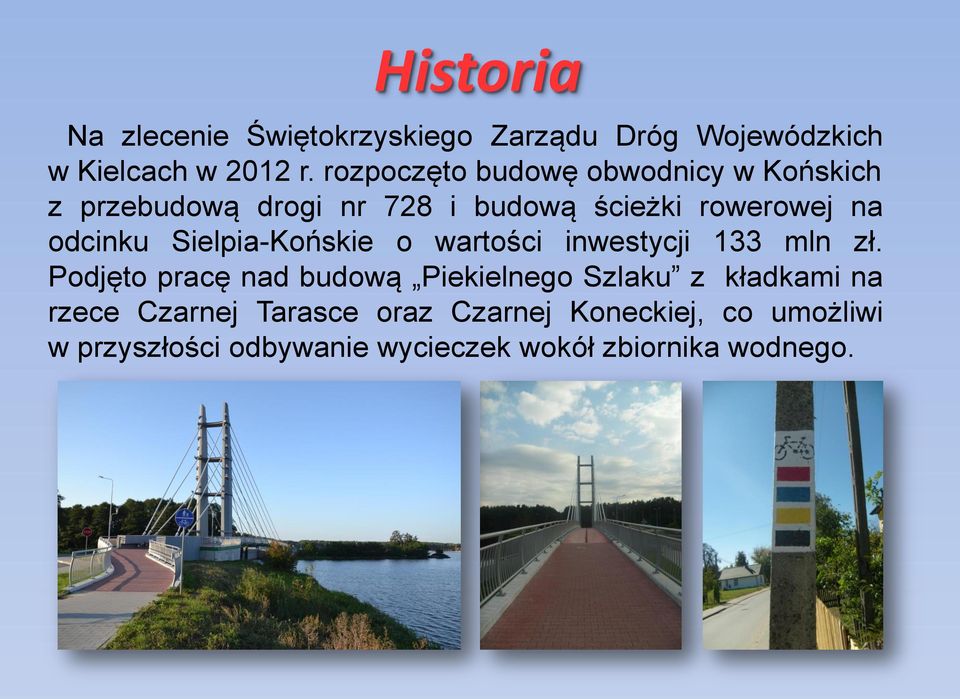 Historia

Na zlecenie Świętokrzyskiego Zarządu Dróg Wojewódzkich w Kielcach w 2012 r. rozpoczęto budowę obwodnicy w Końskich z przebudową drogi nr 728 i budową ścieżki rowerowej na odcinku Sielpia-Końskie o wartości inwestycji 133 mln zł. Podjęto pracę nad budową „Piekielnego Szlaku” z kładkami na rzece Czarnej Tarasce oraz Czarnej Koneckiej, co umożliwi w przyszłości odbywanie wycieczek wokół zbiornika wodnego.